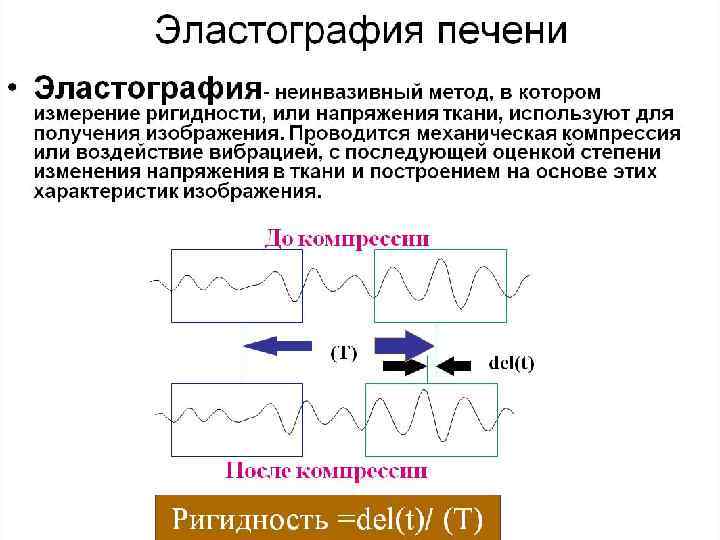 Эластография печени

• Эластография- неинвазивный метод, в котором измерение ригидности, или напряжения ткани, используют для получения изображения. Проводится механическая компрессия или воздействие вибрацией, с последующей оценкой степени изменения напряжения в ткани и построением на основе этих характеристик изображения.

До компрессии

(T)

del(t)

После компрессии

Ригидность =del(t)/ (T)